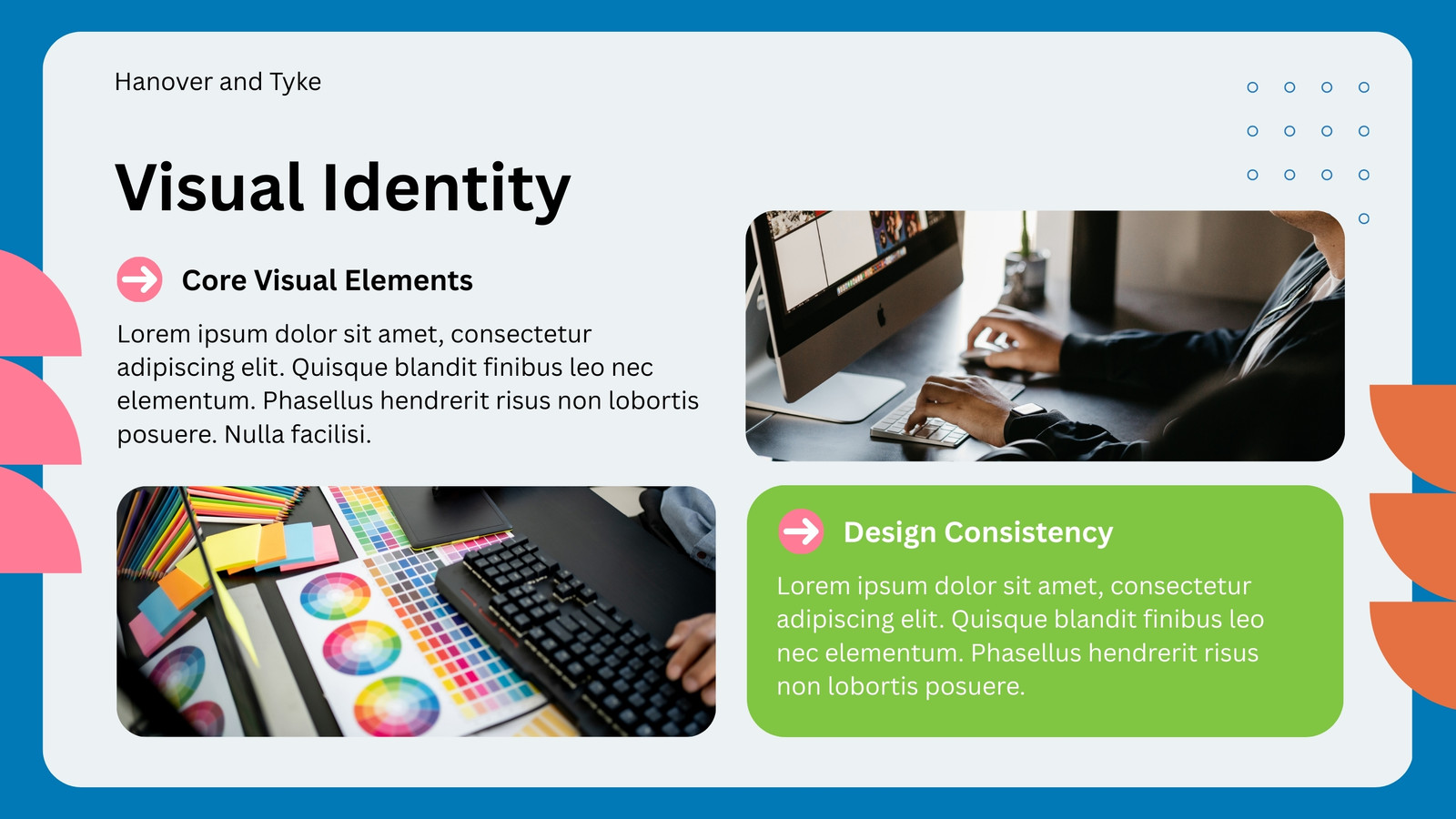 Hanover and Tyke

Visual Identity

Core Visual Elements

Lorem ipsum dolor sit amet, consectetur adipiscing elit. Quisque blandit finibus leo nec elementum. Phasellus hendrerit risus non lobortis posuere. Nulla facilisi.

Design Consistency

Lorem ipsum dolor sit amet, consectetur adipiscing elit. Quisque blandit finibus leo nec elementum. Phasellus hendrerit risus non lobortis posuere.